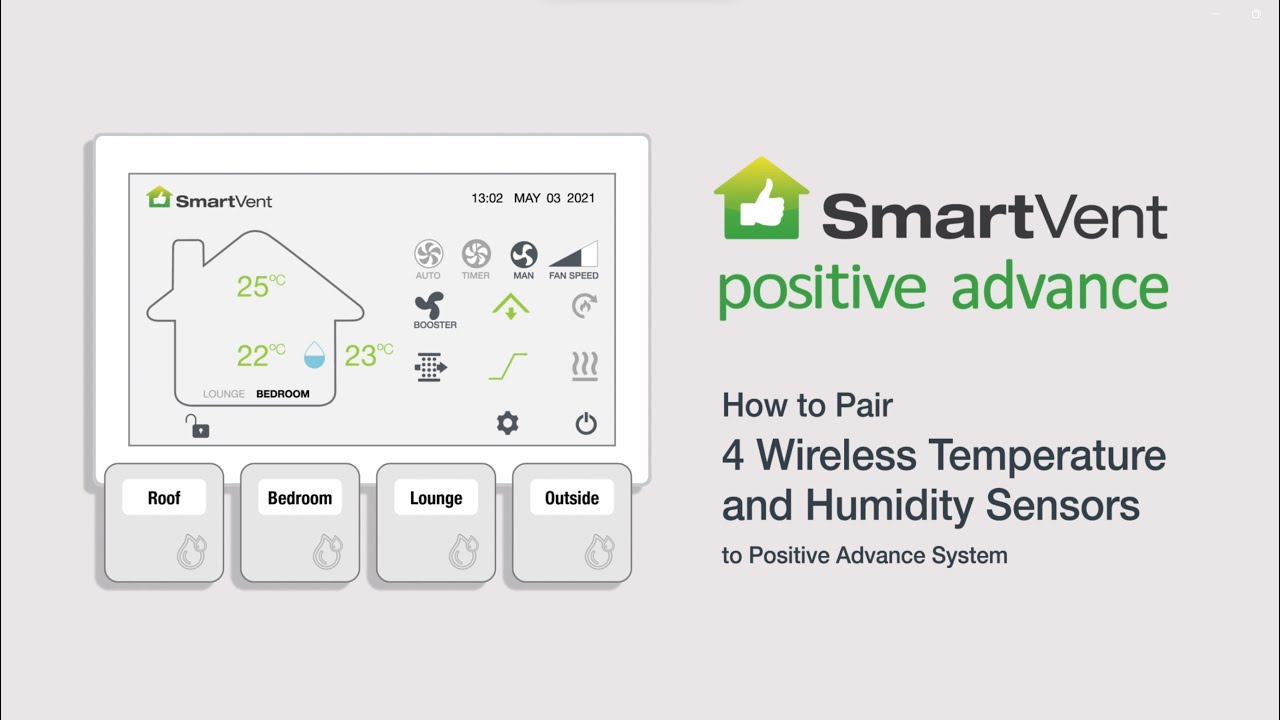 SmartVent

13:02 MAY 03 2021

25℃

22℃ 23℃

LOUNGE BEDROOM

AUTO TIMER MAN FAN SPEED

BOOSTER

Roof

Bedroom

Lounge

Outside

SmartVent
positive advance

How to Pair
4 Wireless Temperature and Humidity Sensors
to Positive Advance System